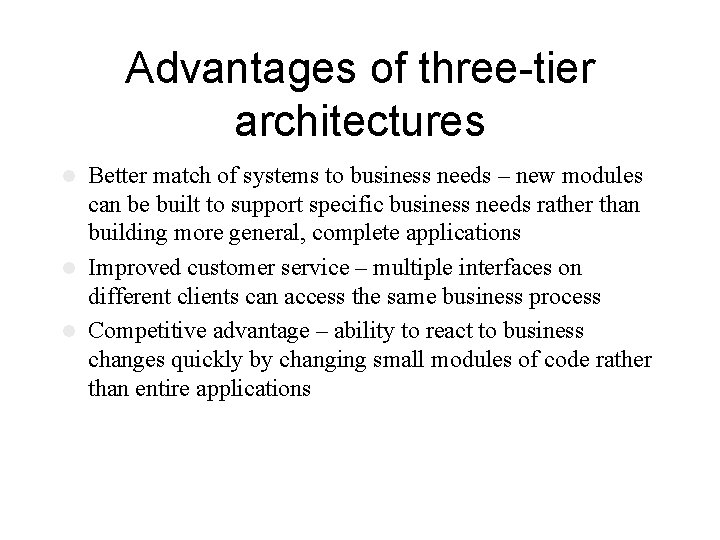 Advantages of three-tier architectures

- Better match of systems to business needs – new modules can be built to support specific business needs rather than building more general, complete applications
- Improved customer service – multiple interfaces on different clients can access the same business process
- Competitive advantage – ability to react to business changes quickly by changing small modules of code rather than entire applications